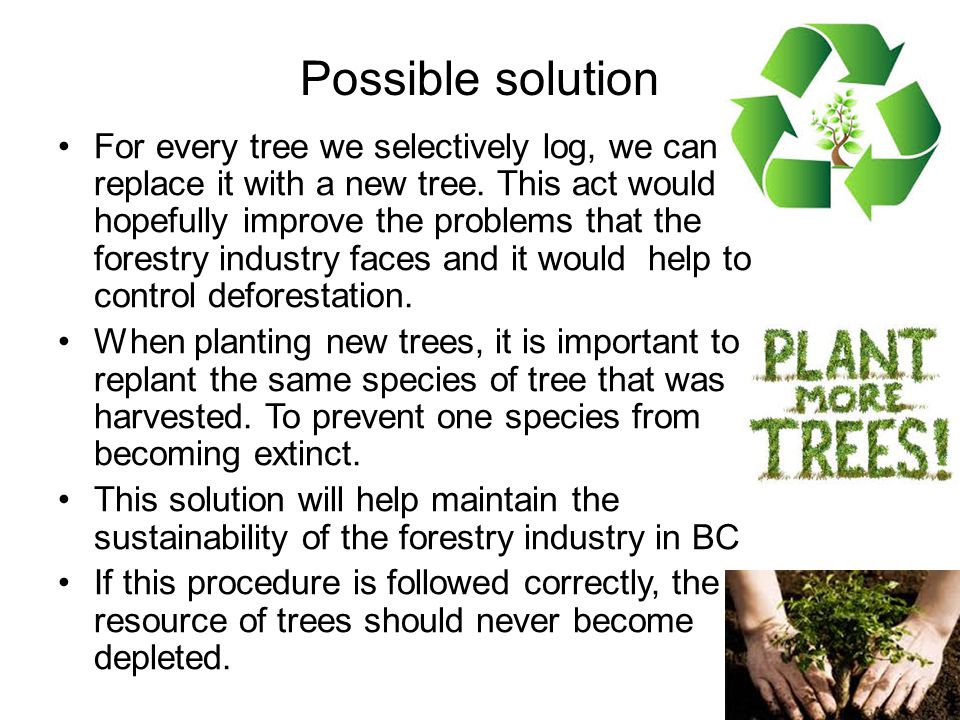 Possible solution

• For every tree we selectively log, we can replace it with a new tree. This act would hopefully improve the problems that the forestry industry faces and it would help to control deforestation.

• When planting new trees, it is important to replant the same species of tree that was harvested. To prevent one species from becoming extinct.

• This solution will help maintain the sustainability of the forestry industry in BC

• If this procedure is followed correctly, the resource of trees should never become depleted.

PLANT MORE TREES!